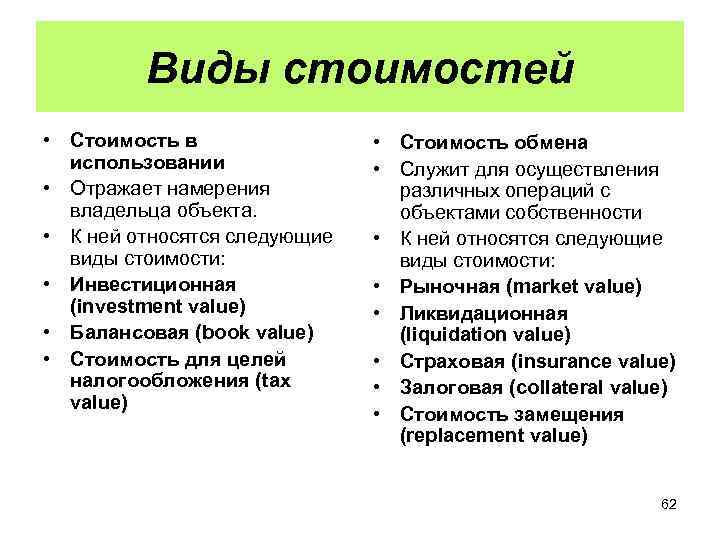 Виды стоимостей

• Стоимость в использовании
• Отражает намерения владельца объекта.
• К ней относятся следующие виды стоимости:
• Инвестиционная (investment value)
• Балансовая (book value)
• Стоимость для целей налогообложения (tax value)

• Стоимость обмена
• Служит для осуществления различных операций с объектами собственности
• К ней относятся следующие виды стоимости:
• Рыночная (market value)
• Ликвидационная (liquidation value)
• Страховая (insurance value)
• Залоговая (collateral value)
• Стоимость замещения (replacement value)

62